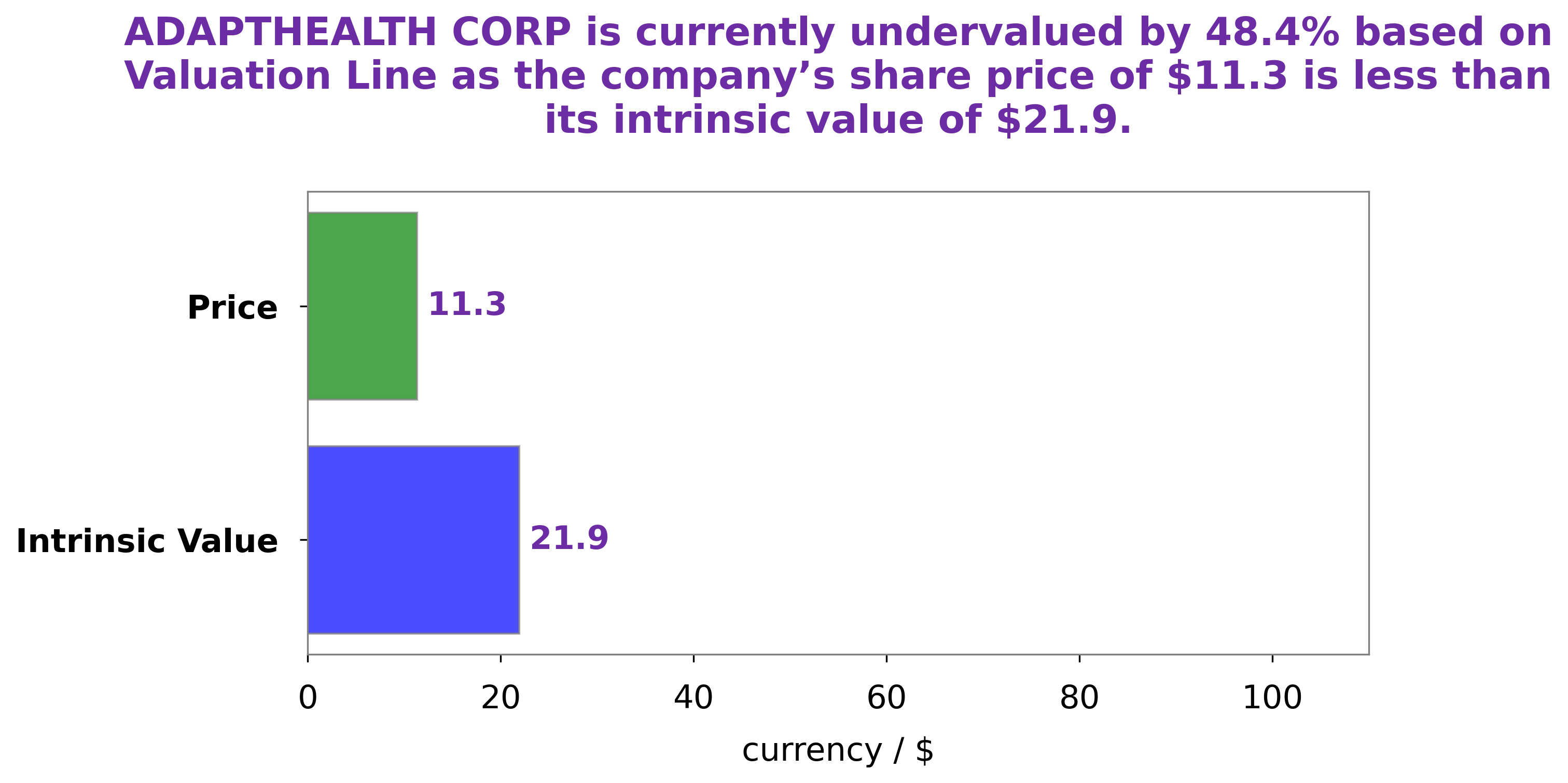 ADAPTHEALTH CORP is currently undervalued by 48.4% based on Valuation Line as the company’s share price of \$11.3 is less than its intrinsic value of \$21.9.

Price
11.3
Intrinsic Value
21.9

0
20
40
60
80
100
currency / \$